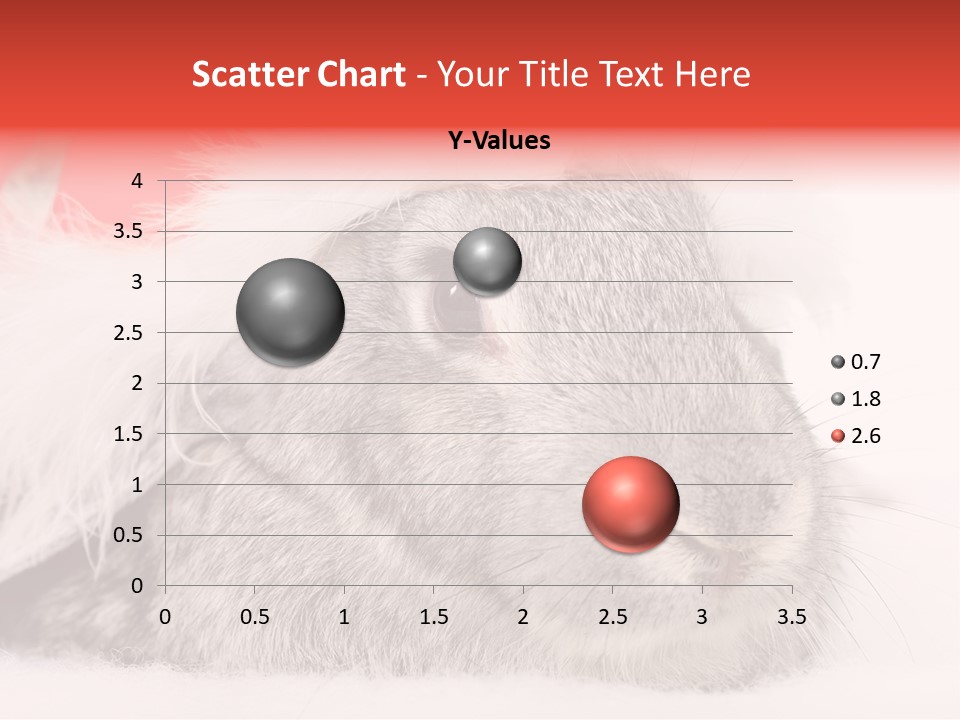 Scatter Chart - Your Title Text Here

Y-Values

4
3.5
3
2.5
2
1.5
1
0.5
0

0 0.5 1 1.5 2 2.5 3 3.5

0.7
1.8
2.6